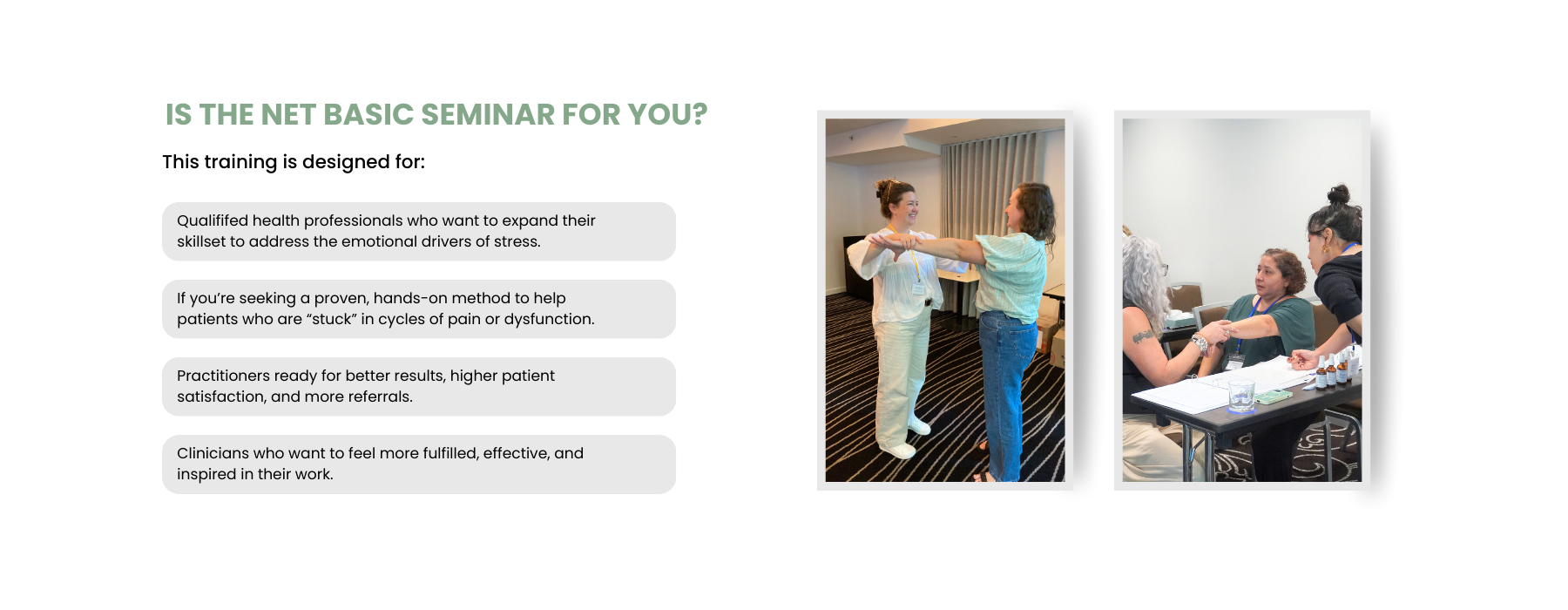 IS THE NET BASIC SEMINAR FOR YOU?

This training is designed for:

Qualififed health professionals who want to expand their skillset to address the emotional drivers of stress.

If you're seeking a proven, hands-on method to help patients who are "stuck" in cycles of pain or dysfunction.

Practitioners ready for better results, higher patient satisfaction, and more referrals.

Clinicians who want to feel more fulfilled, effective, and inspired in their work.